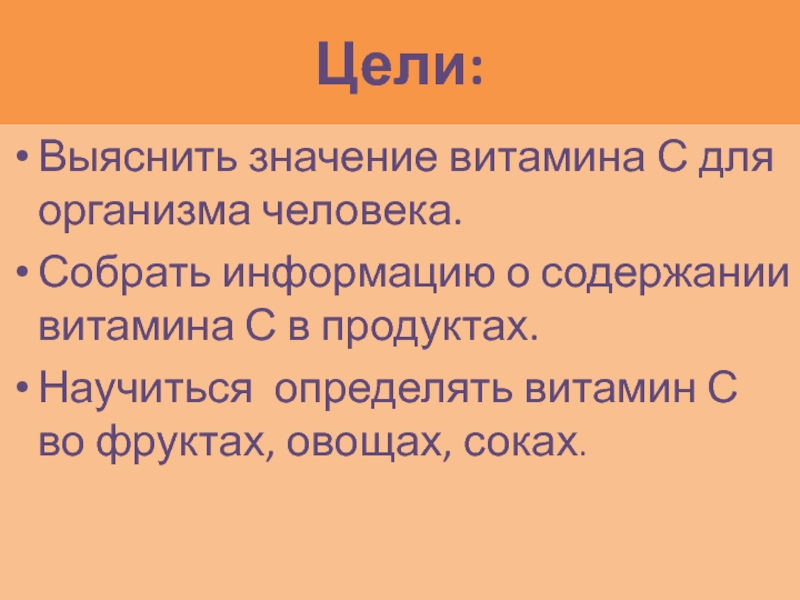 Цели:

• Выяснить значение витамина С для организма человека.

• Собрать информацию о содержании витамина С в продуктах.

• Научиться определять витамин С во фруктах, овощах, соках.